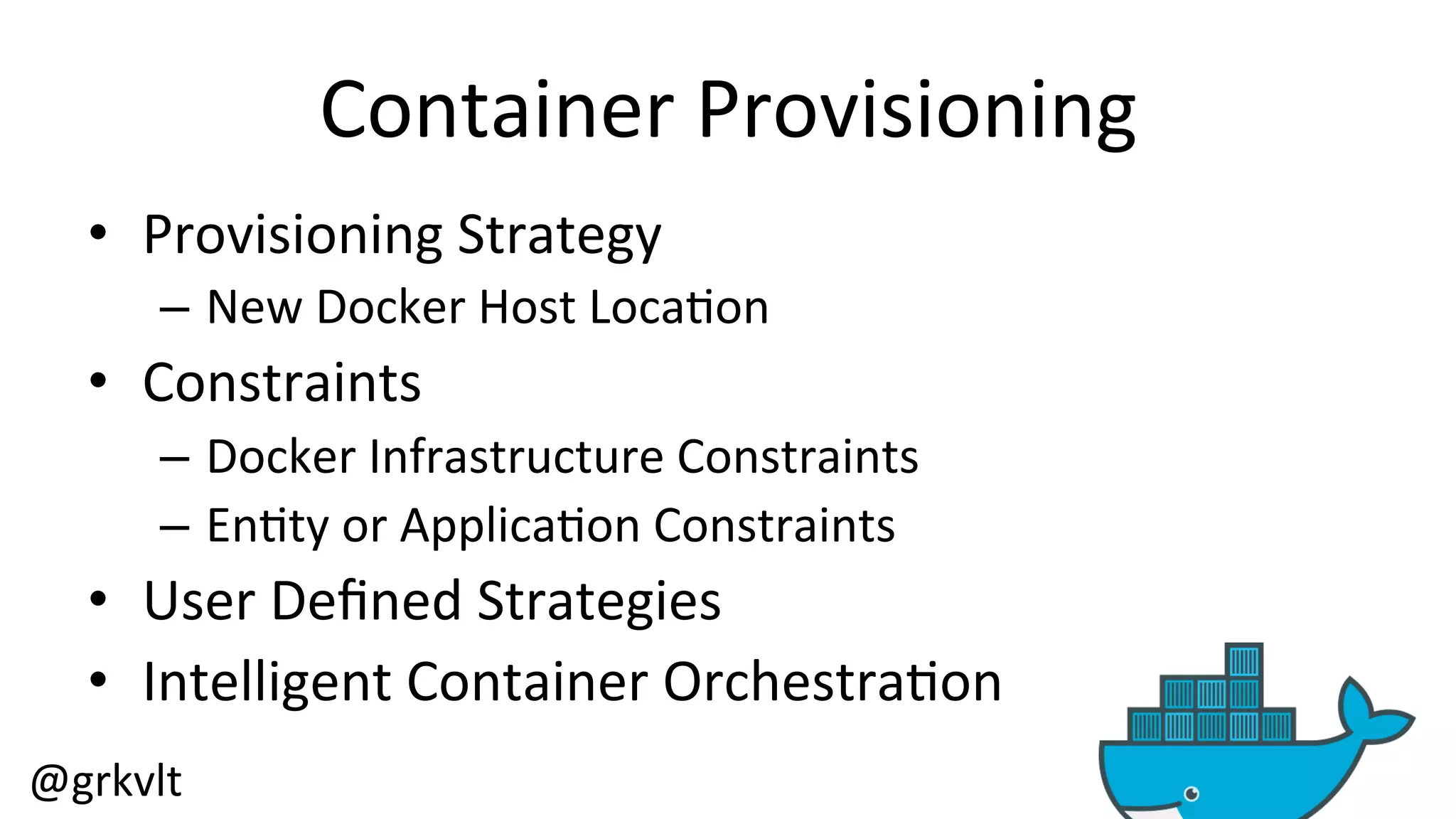 Container Provisioning

• Provisioning Strategy
– New Docker Host Location
• Constraints
– Docker Infrastructure Constraints
– Entity or Application Constraints
• User Defined Strategies
• Intelligent Container Orchestration

@grkvlt